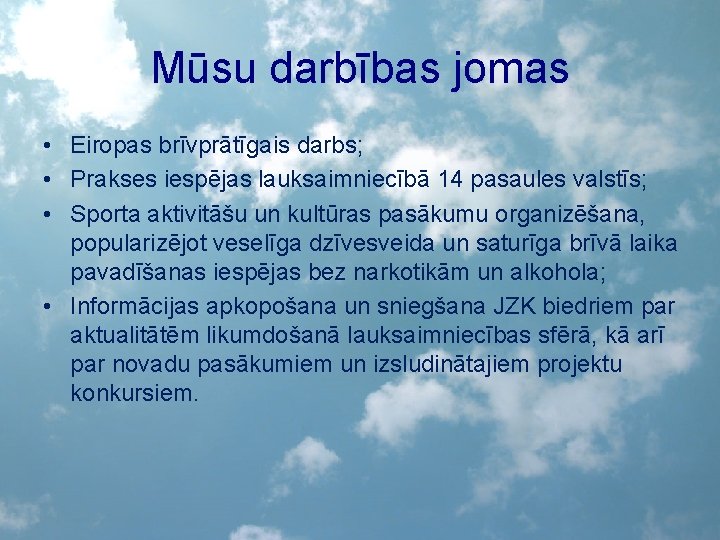 Mūsu darbības jomas

• Eiropas brīvprātīgais darbs;
• Prakses iespējas lauksaimniecībā 14 pasaules valstīs;
• Sporta aktivitāšu un kultūras pasākumu organizēšana, popularizējot veselīga dzīvesveida un saturīga brīvā laika pavadīšanas iespējas bez narkotikām un alkohola;
• Informācijas apkopošana un sniegšana JZK biedriem par aktualitātēm likumdošanā lauksaimniecības sfērā, kā arī par novadu pasākumiem un izsludinātajiem projektu konkursiem.